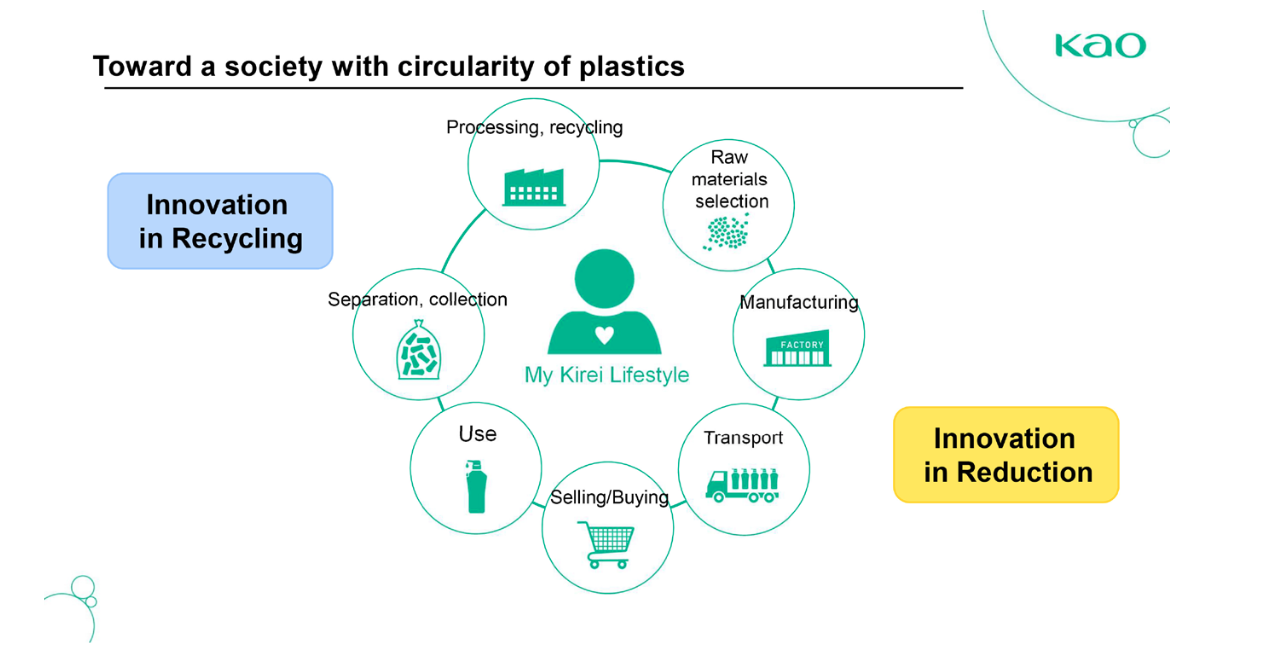 Kao

Toward a society with circularity of plastics

Innovation in Recycling

Processing, recycling

Raw materials selection

Manufacturing

FACTORY

Transport

Selling/Buying

Use

Separation, collection

My Kirei Lifestyle

Innovation in Reduction